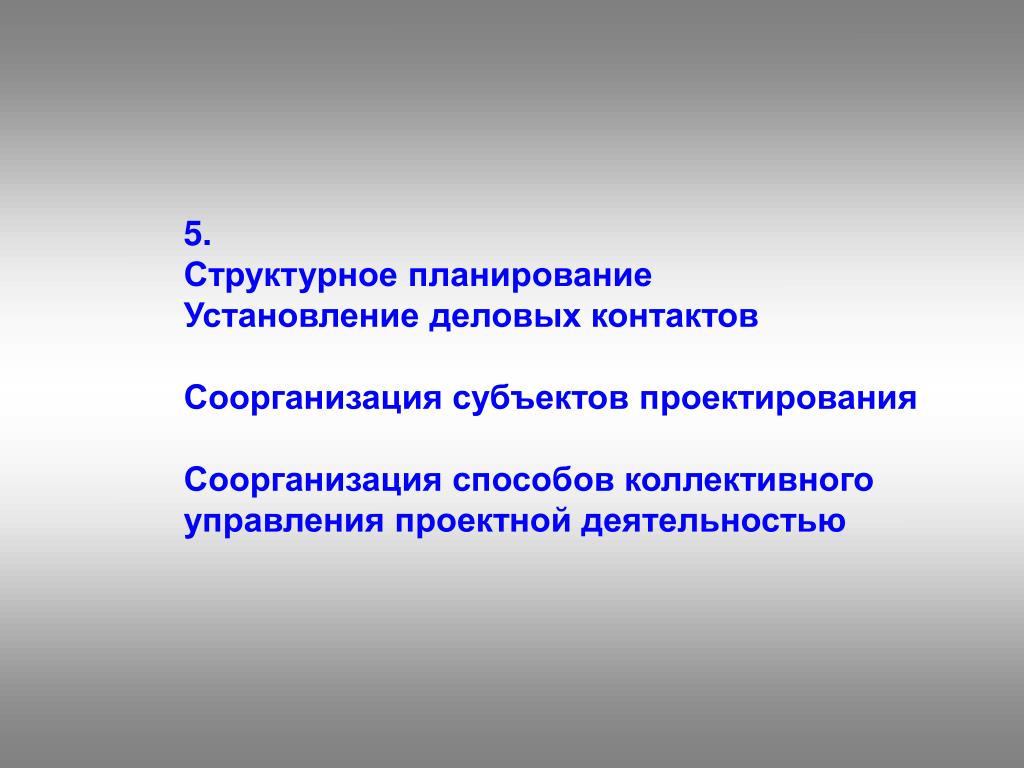 5.
Структурное планирование
Установление деловых контактов

Соорганизация субъектов проектирования

Соорганизация способов коллективного управления проектной деятельностью